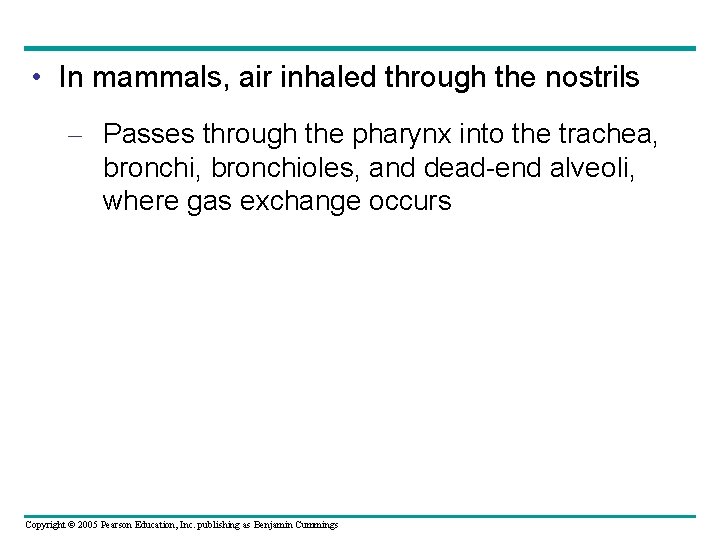 • In mammals, air inhaled through the nostrils

– Passes through the pharynx into the trachea, bronchi, bronchioles, and dead-end alveoli, where gas exchange occurs

Copyright © 2005 Pearson Education, Inc. publishing as Benjamin Cummings